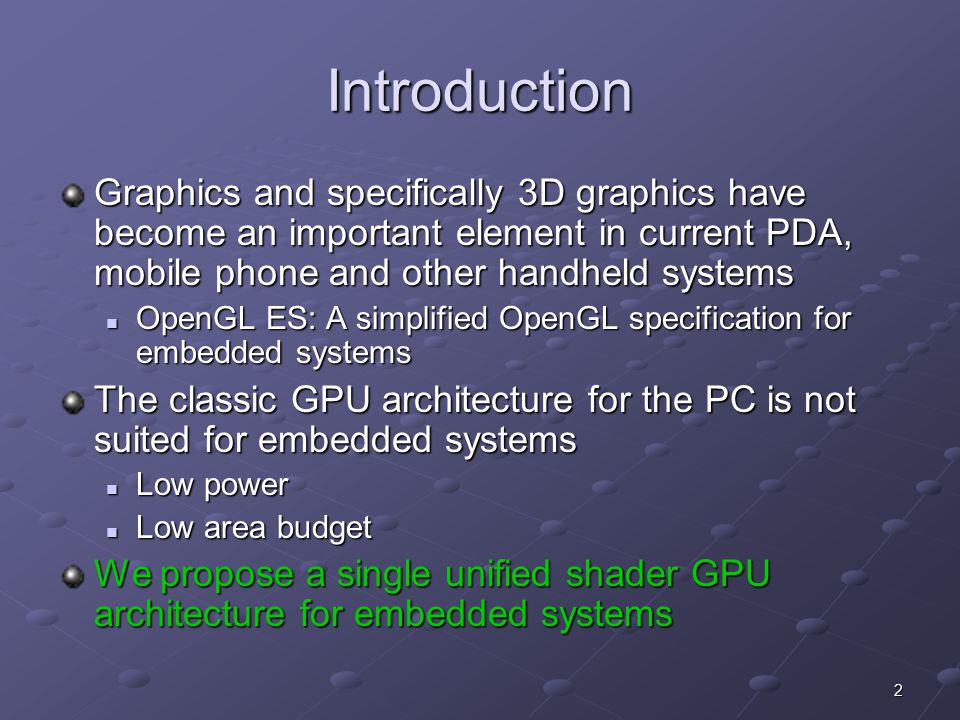 Introduction

Graphics and specifically 3D graphics have become an important element in current PDA, mobile phone and other handheld systems

OpenGL ES: A simplified OpenGL specification for embedded systems

The classic GPU architecture for the PC is not suited for embedded systems

Low power

Low area budget

We propose a single unified shader GPU architecture for embedded systems

2